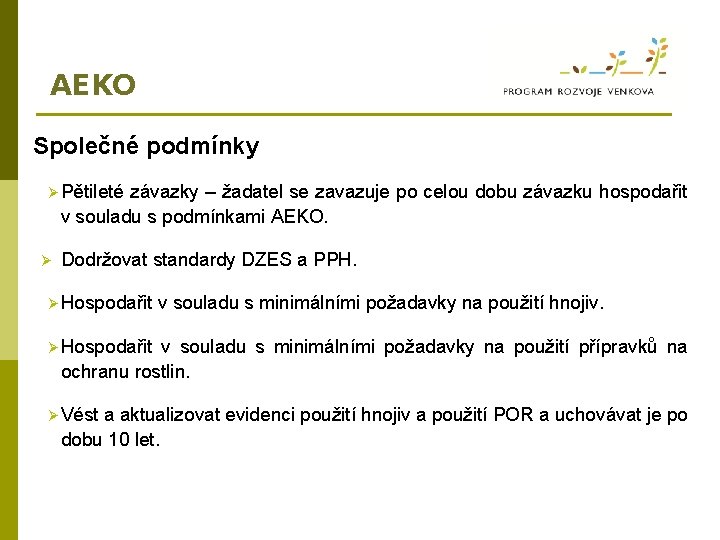 AEKO

PROGRAM ROZVOJE VENKOVA

Společné podmínky

➢ Pětileté závazky – žadatel se zavazuje po celou dobu závazku hospodařit v souladu s podmínkami AEKO.

➢ Dodržovat standardy DZES a PPH.

➢ Hospodařit v souladu s minimálními požadavky na použití hnojiv.

➢ Hospodařit v souladu s minimálními požadavky na použití přípravků na ochranu rostlin.

➢ Vést a aktualizovat evidenci použití hnojiv a použití POR a uchovávat je po dobu 10 let.